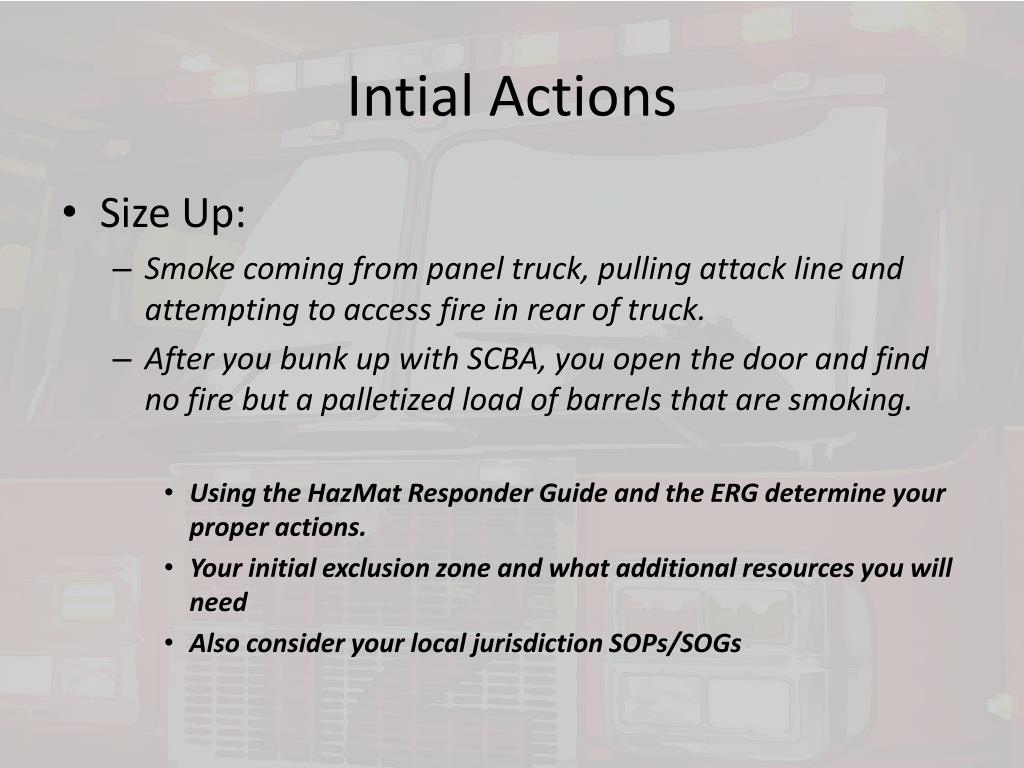 Intial Actions

• Size Up:
– Smoke coming from panel truck, pulling attack line and attempting to access fire in rear of truck.
– After you bunk up with SCBA, you open the door and find no fire but a palletized load of barrels that are smoking.

• Using the HazMat Responder Guide and the ERG determine your proper actions.
• Your initial exclusion zone and what additional resources you will need
• Also consider your local jurisdiction SOPs/SOGs